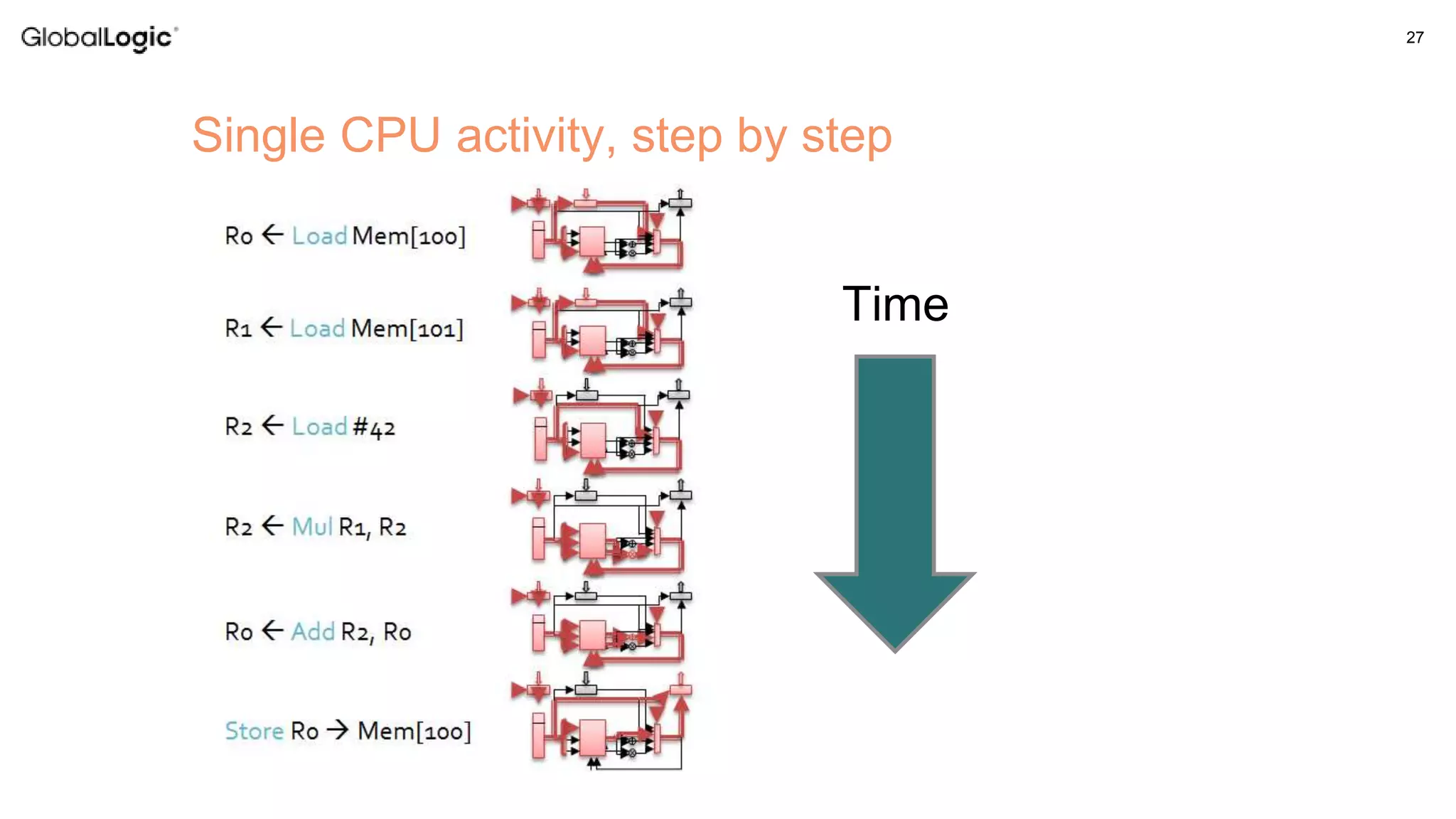 GlobalLogic®

27

Single CPU activity, step by step

R0 ← Load Mem[100]

R1 ← Load Mem[101]

R2 ← Load #42

R2 ← Mul R1, R2

R0 ← Add R2, R0

Store R0 → Mem[100]

Time